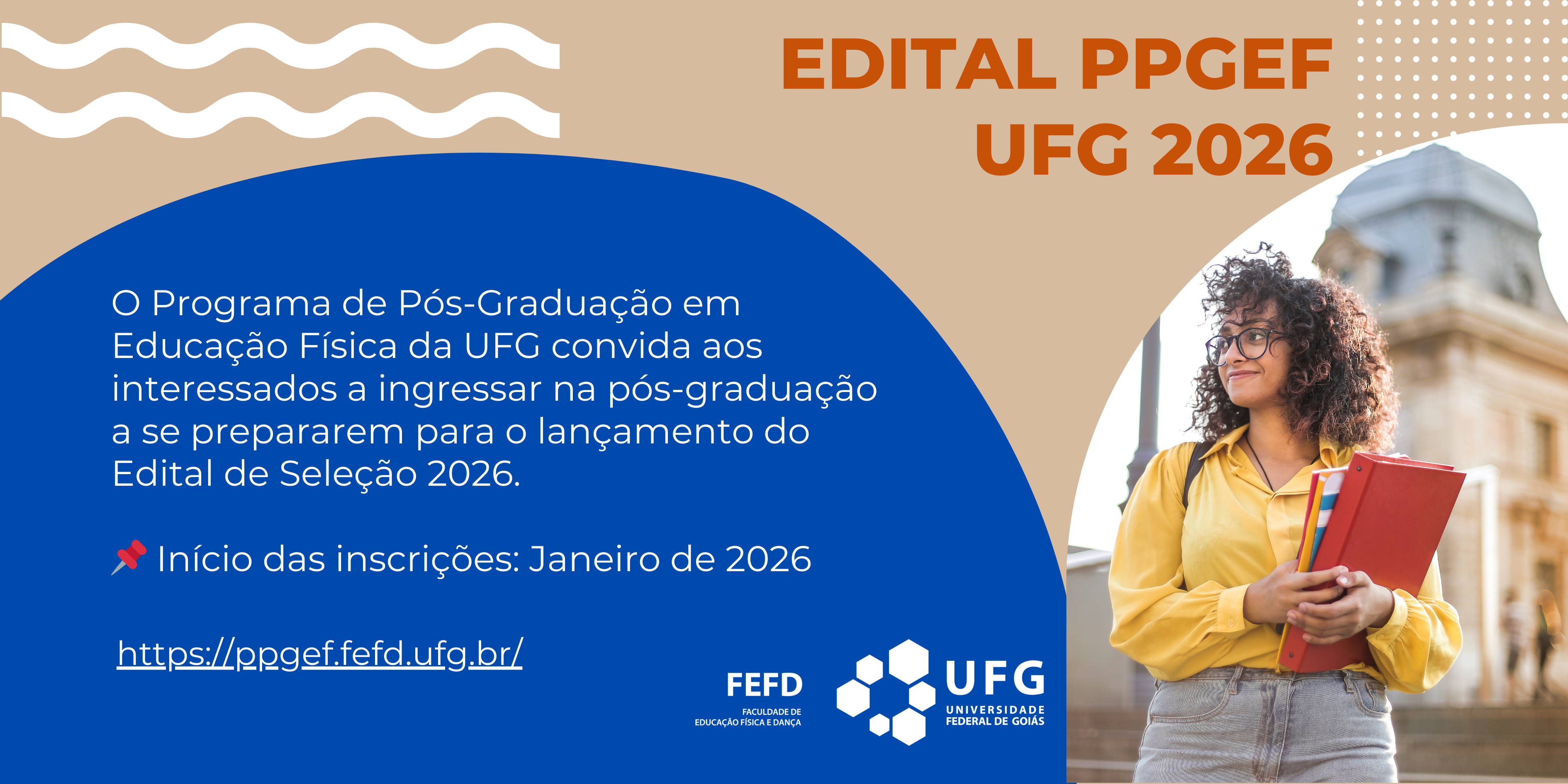 EDITAL PPGEF
UFG 2026

O Programa de Pós-Graduação em Educação Física da UFG convida aos interessados a ingressar na pós-graduação a se prepararem para o lançamento do Edital de Seleção 2026.

📌 Início das inscrições: Janeiro de 2026

https://ppgef.fefd.ufg.br/

FEFD
FACULDADE DE
EDUCAÇÃO FÍSICA E DANÇA

UFG
UNIVERSIDADE
FEDERAL DE GOIÁS